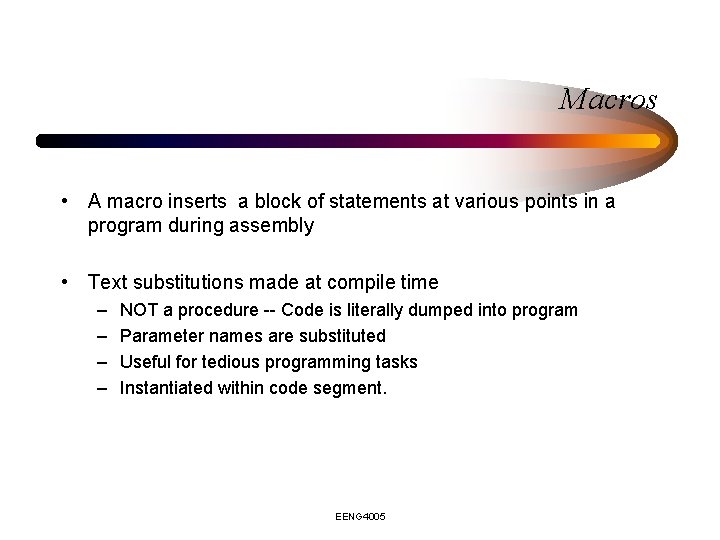 Macros

• A macro inserts a block of statements at various points in a program during assembly

• Text substitutions made at compile time
– NOT a procedure -- Code is literally dumped into program
– Parameter names are substituted
– Useful for tedious programming tasks
– Instantiated within code segment.

EENG4005